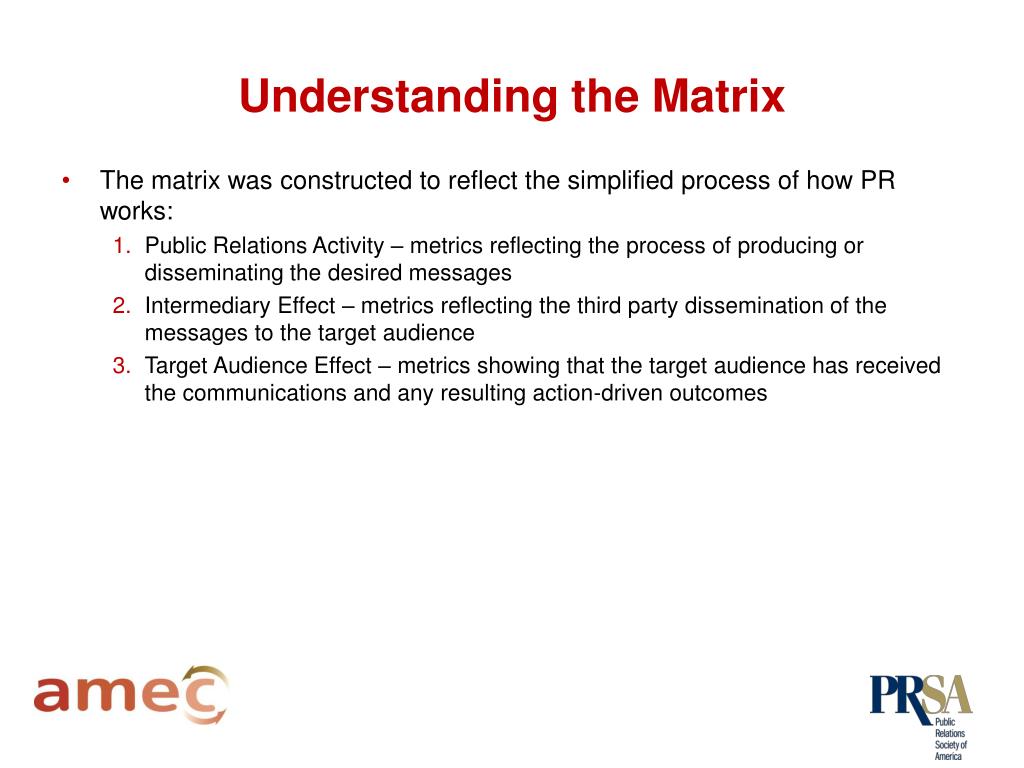 Understanding the Matrix

• The matrix was constructed to reflect the simplified process of how PR works:
1. Public Relations Activity – metrics reflecting the process of producing or disseminating the desired messages
2. Intermediary Effect – metrics reflecting the third party dissemination of the messages to the target audience
3. Target Audience Effect – metrics showing that the target audience has received the communications and any resulting action-driven outcomes

amec

PRSA
Public Relations Society of America